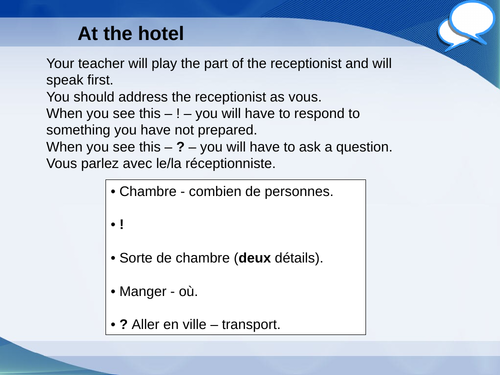 At the hotel

Your teacher will play the part of the receptionist and will speak first.
You should address the receptionist as vous.
When you see this – ! – you will have to respond to something you have not prepared.
When you see this – ? – you will have to ask a question.
Vous parlez avec le/la réceptionniste.

• Chambre - combien de personnes.

• !

• Sorte de chambre (deux détails).

• Manger - où.

• ? Aller en ville – transport.